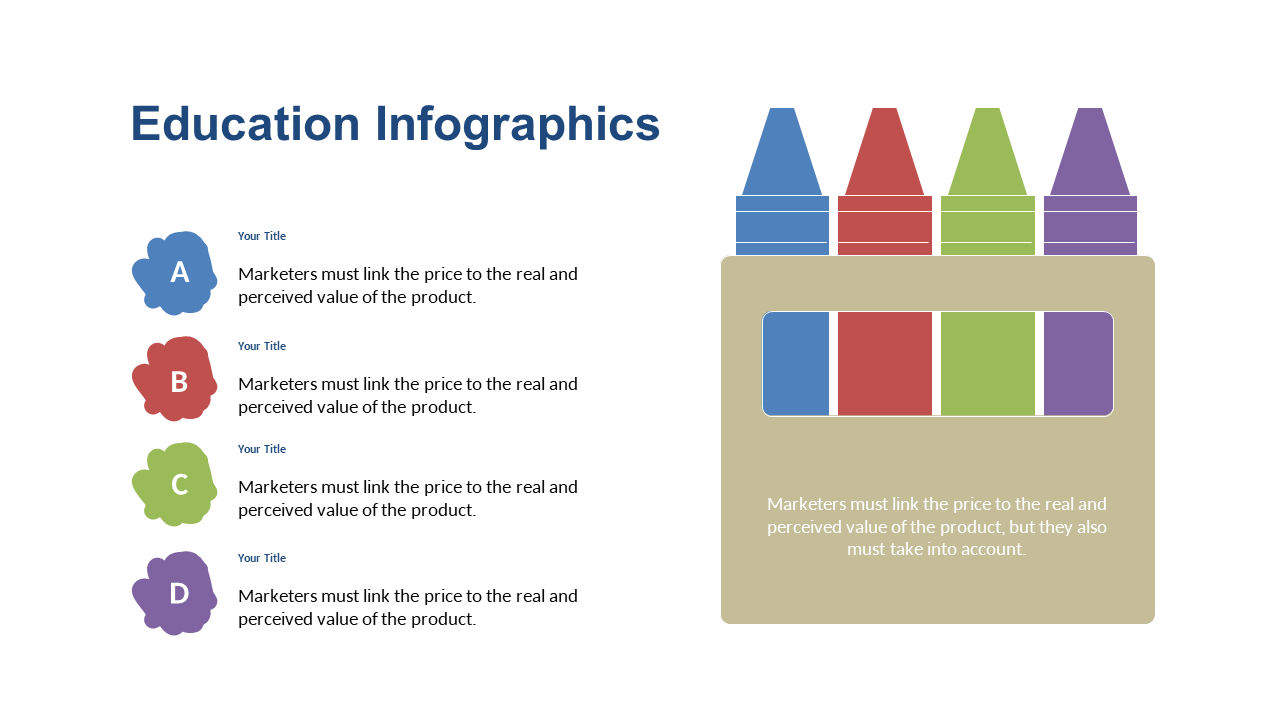 Education Infographics

A

Your Title

Marketers must link the price to the real and perceived value of the product.

B

Your Title

Marketers must link the price to the real and perceived value of the product.

C

Your Title

Marketers must link the price to the real and perceived value of the product.

D

Your Title

Marketers must link the price to the real and perceived value of the product.

Marketers must link the price to the real and perceived value of the product, but they also must take into account.